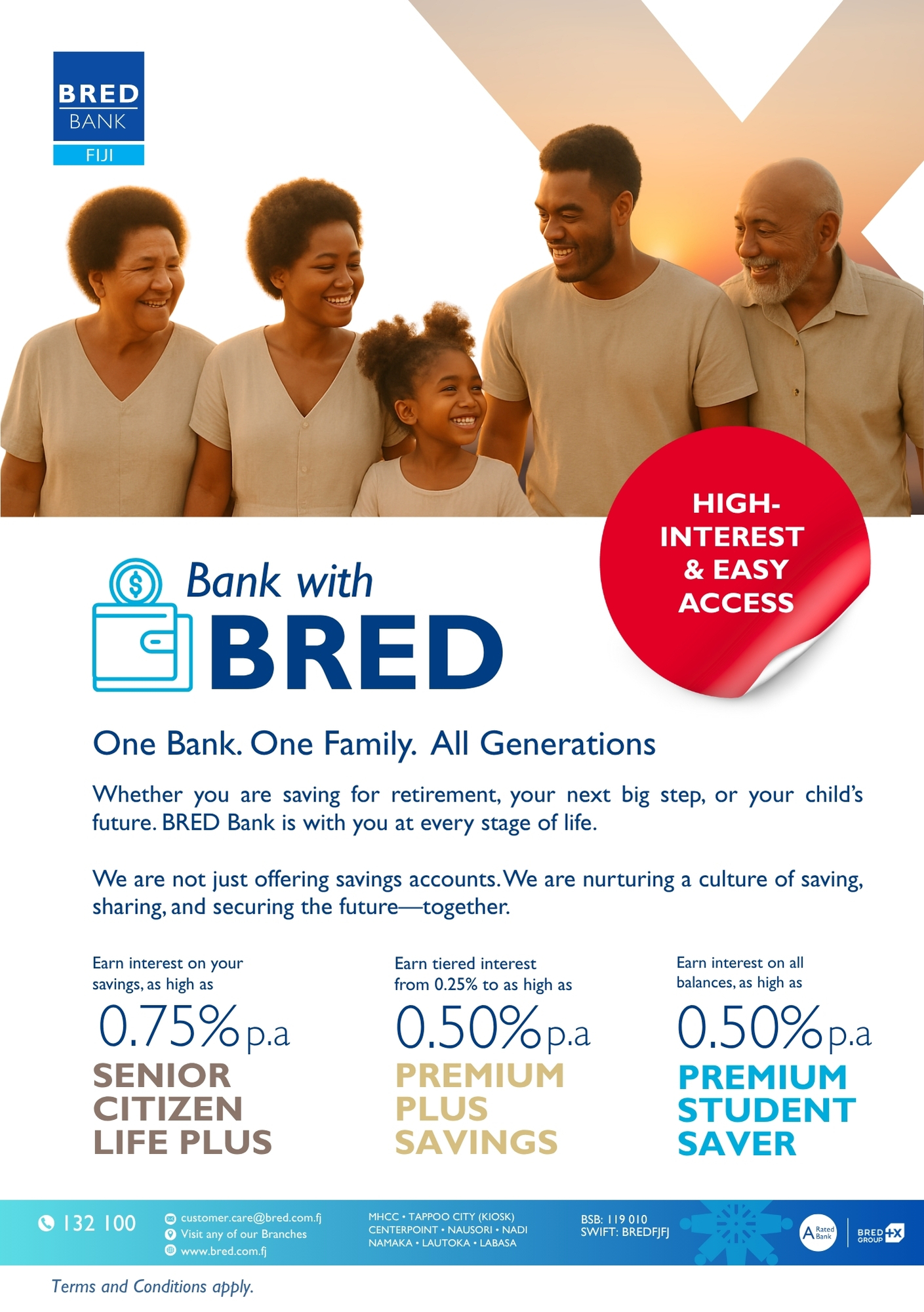 BRED BANK FIJI

HIGH-INTEREST & EASY ACCESS

Bank with BRED

One Bank. One Family. All Generations

Whether you are saving for retirement, your next big step, or your child's future. BRED Bank is with you at every stage of life.

We are not just offering savings accounts. We are nurturing a culture of saving, sharing, and securing the future—together.

Earn interest on your savings, as high as
0.75% p.a
SENIOR CITIZEN LIFE PLUS

Earn tiered interest from 0.25% to as high as
0.50% p.a
PREMIUM PLUS SAVINGS

Earn interest on all balances, as high as
0.50% p.a
PREMIUM STUDENT SAVER

132 100
customer.care@bred.com.fj
Visit any of our Branches
www.bred.com.fj

MHCC • TAPPOO CITY (KIOSK)
CENTERPOINT • NAUSORI • NADI
NAMAKA • LAUTOKA • LABASA

BSB: 119 010
SWIFT: BREDFJFJ

A Rated Bank
BRED GROUP

Terms and Conditions apply.